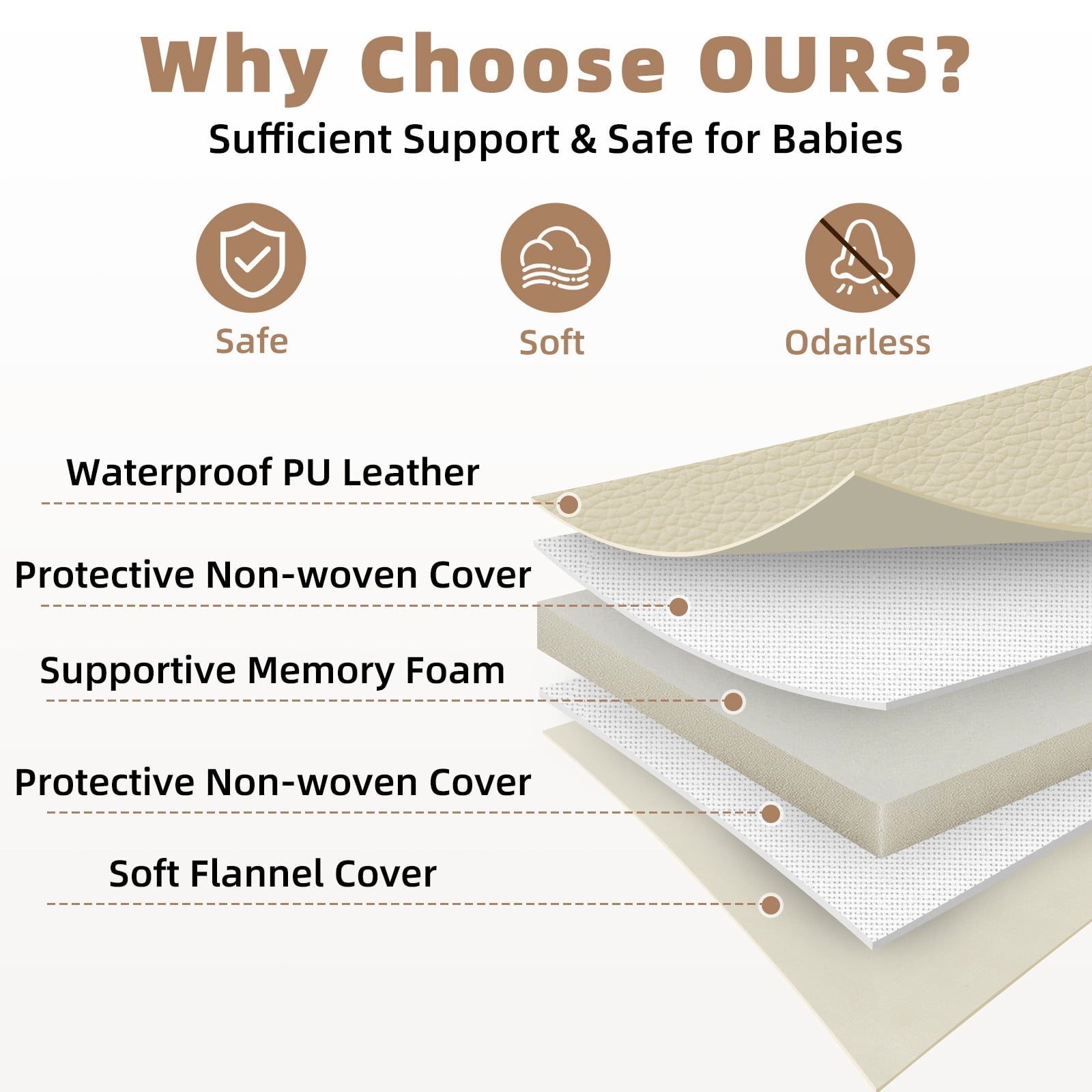 Why Choose OURS?

Sufficient Support & Safe for Babies

Safe

Soft

Odarless

Waterproof PU Leather

Protective Non-woven Cover

Supportive Memory Foam

Protective Non-woven Cover

Soft Flannel Cover